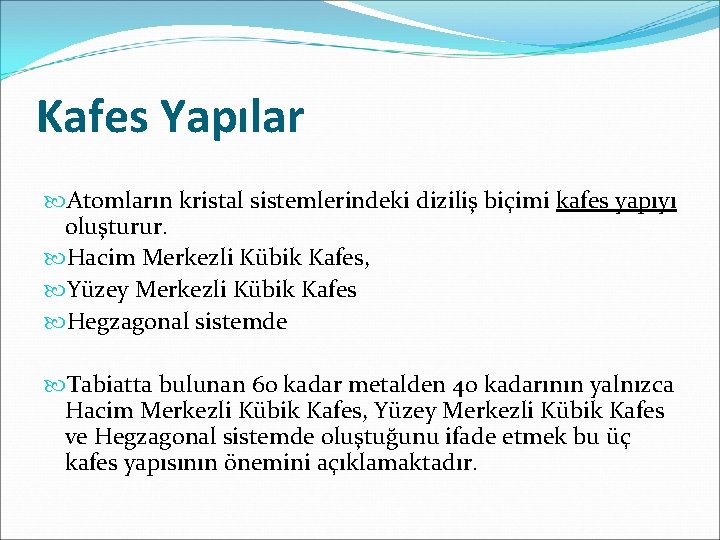 Kafes Yapılar

Atomların kristal sistemlerindeki diziliş biçimi kafes yapıyı oluşturur.

Hacim Merkezli Kübik Kafes,

Yüzey Merkezli Kübik Kafes

Hegzagonal sistemde

Tabiatta bulunan 60 kadar metalden 40 kadarının yalnızca Hacim Merkezli Kübik Kafes, Yüzey Merkezli Kübik Kafes ve Hegzagonal sistemde oluştuğunu ifade etmek bu üç kafes yapısının önemini açıklamaktadır.